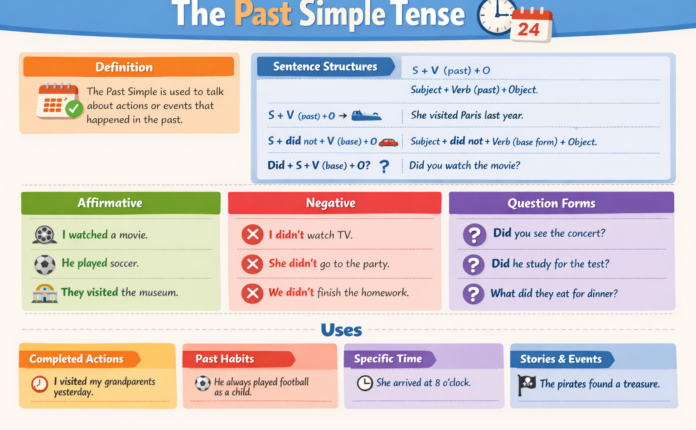 The Past Simple Tense

24

Definition

The Past Simple is used to talk about actions or events that happened in the past.

Sentence Structures

S + V (past) + O

Subject + Verb (past) + Object.

S + V (past) + O →

She visited Paris last year.

S + did not + V (base) + O

Subject + did not + Verb (base form) + Object.

Did + S + V (base) + O? ?

Did you watch the movie?

Affirmative

I watched a movie.

He played soccer.

They visited the museum.

Negative

I didn't watch TV.

She didn't go to the party.

We didn't finish the homework.

Question Forms

Did you see the concert?

Did he study for the test?

What did they eat for dinner?

Uses

Completed Actions

I visited my grandparents yesterday.

Past Habits

He always played football as a child.

Specific Time

She arrived at 8 o'clock.

Stories & Events

The pirates found a treasure.